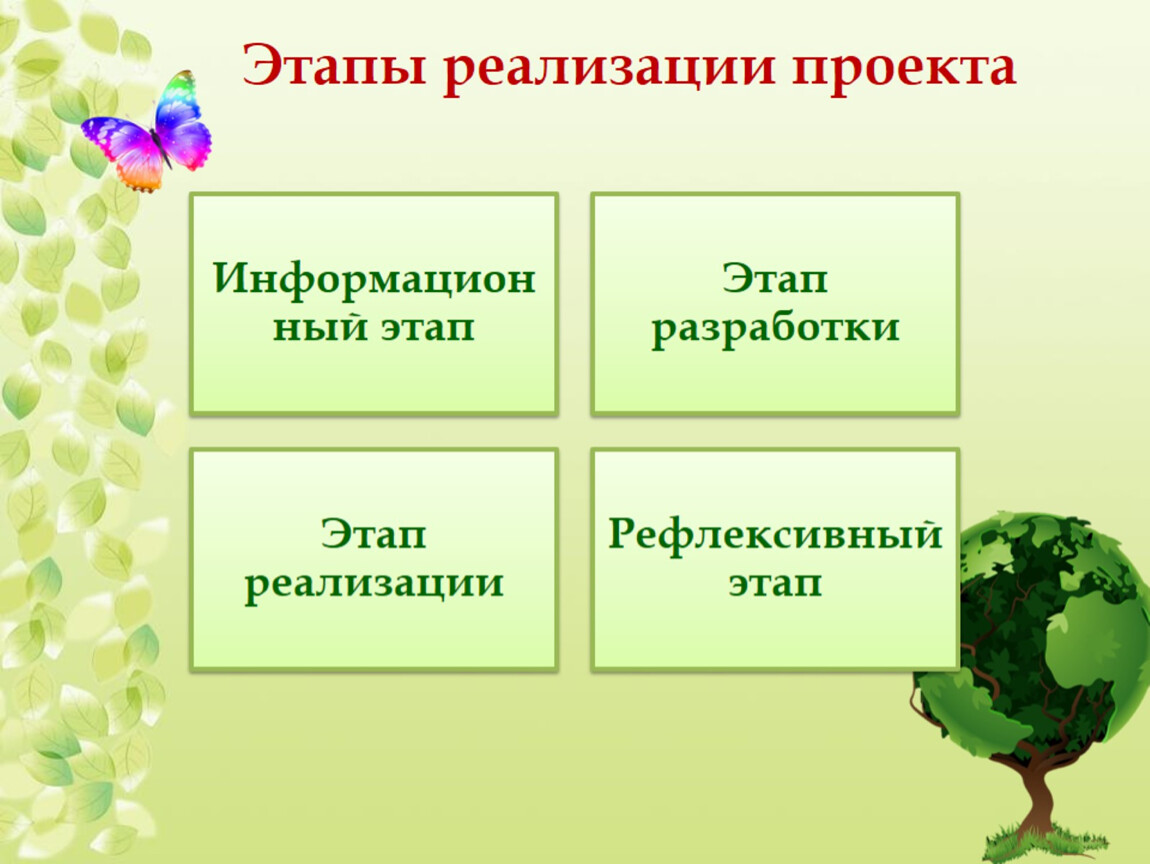 Этапы реализации проекта

Информационный этап

Этап разработки

Этап реализации

Рефлексивный этап